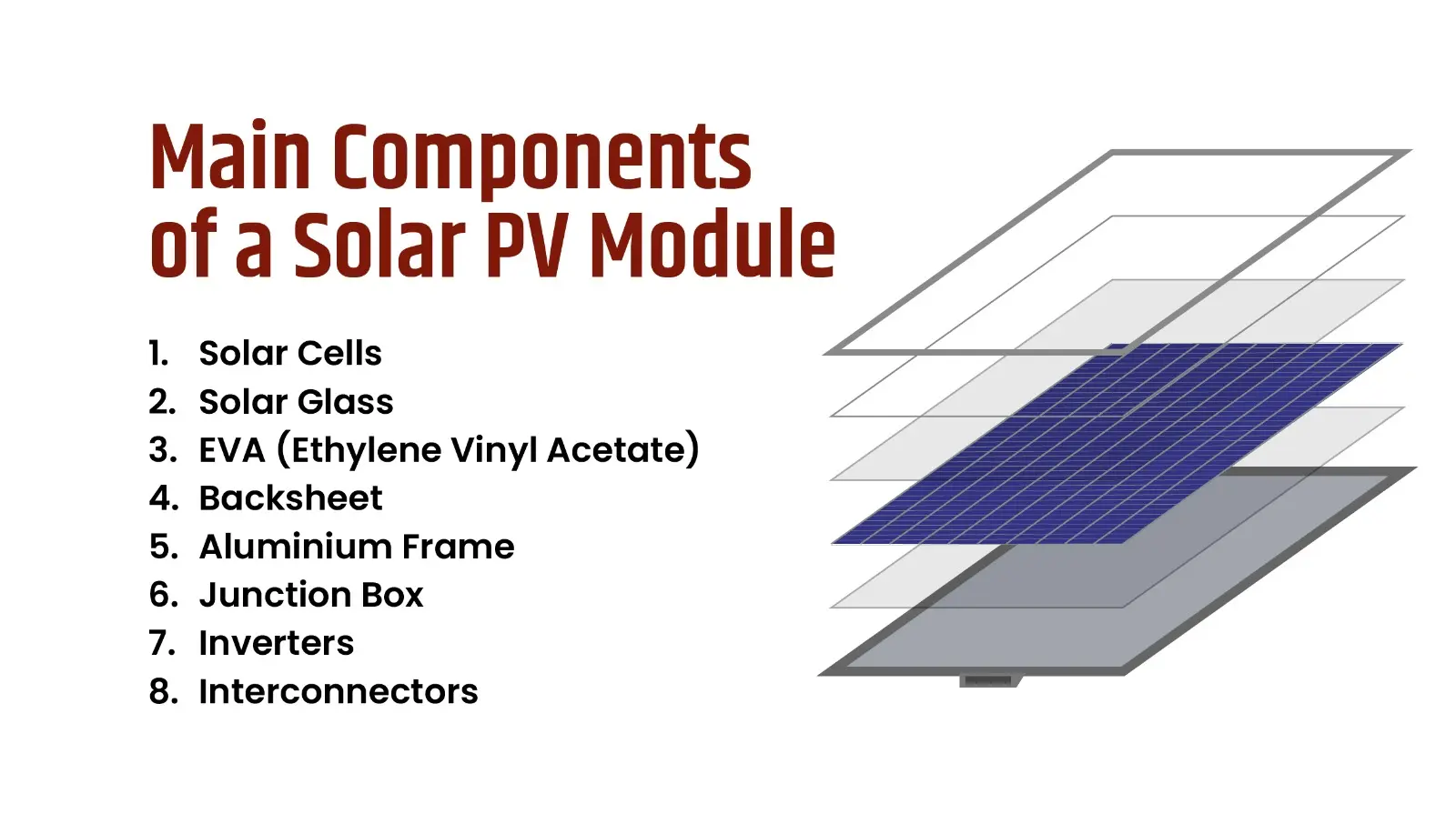 Main Components of a Solar PV Module

1. Solar Cells
2. Solar Glass
3. EVA (Ethylene Vinyl Acetate)
4. Backsheet
5. Aluminium Frame
6. Junction Box
7. Inverters
8. Interconnectors